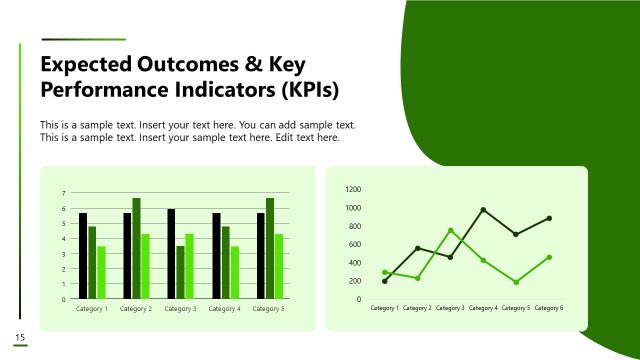 Expected Outcomes & Key Performance Indicators (KPIs)

This is a sample text. Insert your text here. You can add sample text. This is a sample text. Insert your sample text here. Edit text here.

7
6
5
4
3
2
1
0
Category 1 Category 2 Category 3 Category 4 Category 5

1200
1000
800
600
400
200
0
Category 1 Category 2 Category 3 Category 4 Category 5 Category 6

15